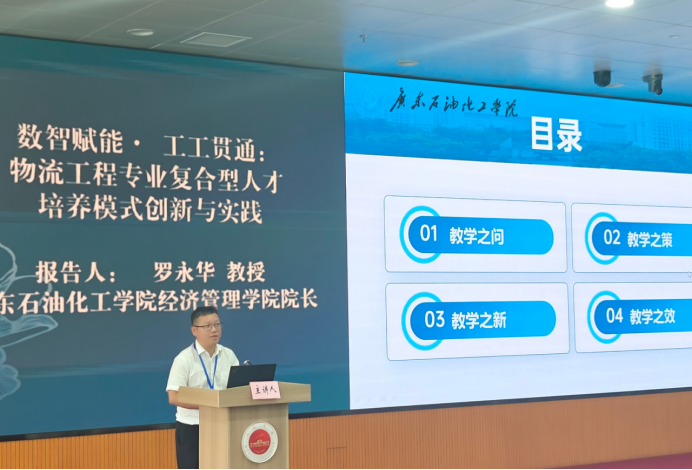 数智赋能· 工工贯通：
物流工程专业复合型人才
培养模式创新与实践

报告人： 罗永华 教授
东石油化工学院经济管理学院院长

广东石油化工学院

目录

01 教学之问

02 教学之策

03 教学之新

04 教学之效

主讲人